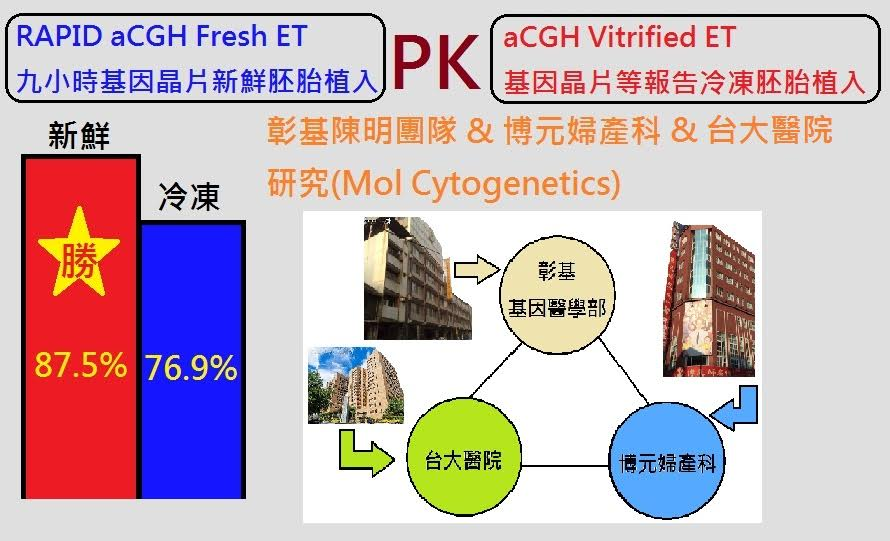 RAPID aCGH Fresh ET
九小時基因晶片新鮮胚胎植入

PK

aCGH Vitrified ET
基因晶片等報告冷凍胚胎植入

彰基陳明團隊 & 博元婦產科 & 台大醫院研究(Mol Cytogenetics)

新鮮

勝

87.5%

冷凍

76.9%

彰基
基因醫學部

台大醫院

博元婦產科